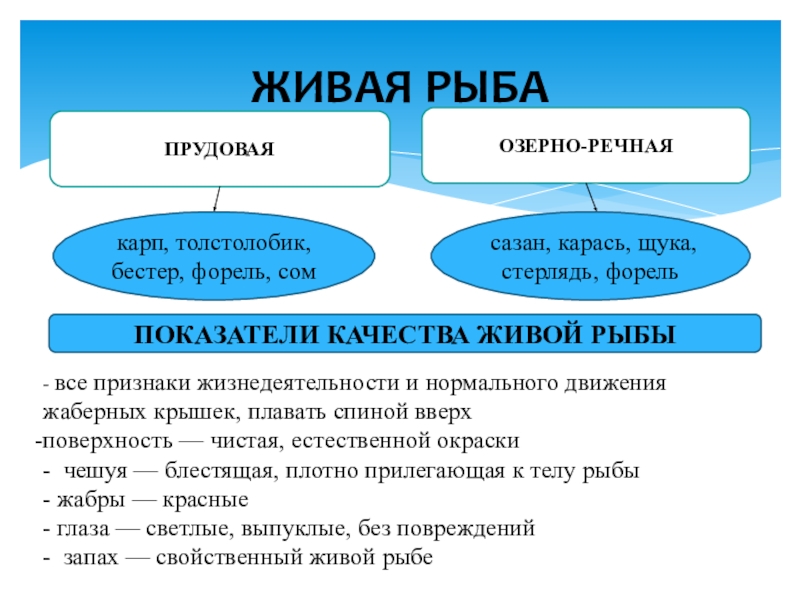 ЖИВАЯ РЫБА

ПРУДОВАЯ

ОЗЕРНО-РЕЧНАЯ

карп, толстолобик, бестер, форель, сом

сазан, карась, щука, стерлядь, форель

ПОКАЗАТЕЛИ КАЧЕСТВА ЖИВОЙ РЫБЫ

- все признаки жизнедеятельности и нормального движения жаберных крышек, плавать спиной вверх
-поверхность — чистая, естественной окраски
- чешуя — блестящая, плотно прилегающая к телу рыбы
- жабры — красные
- глаза — светлые, выпуклые, без повреждений
- запах — свойственный живой рыбе